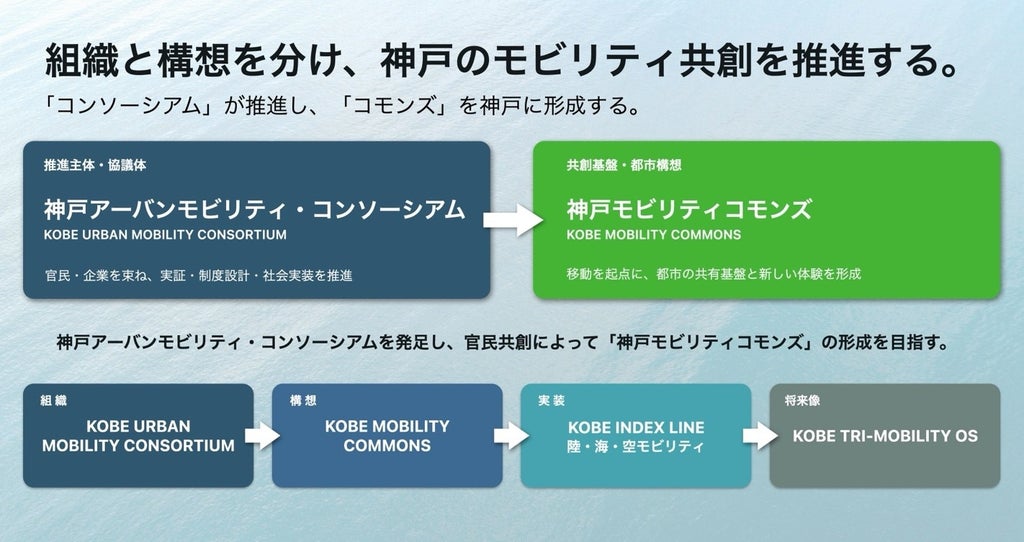 組織と構想を分け、神戸のモビリティ共創を推進する。

「コンソーシアム」が推進し、「コモンズ」を神戸に形成する。

推進主体・協議体

神戸アーバンモビリティ・コンソーシアム

KOBE URBAN MOBILITY CONSORTIUM

官民・企業を束ね、実証・制度設計・社会実装を推進

共創基盤・都市構想

神戸モビリティコモンズ

KOBE MOBILITY COMMONS

移動を起点に、都市の共有基盤と新しい体験を形成

神戸アーバンモビリティ・コンソーシアムを発足し、官民共創によって「神戸モビリティコモンズ」の形成を目指す。

組織

KOBE URBAN MOBILITY CONSORTIUM

構想

KOBE MOBILITY COMMONS

実装

KOBE INDEX LINE
陸・海・空モビリティ

将来像

KOBE TRI-MOBILITY OS